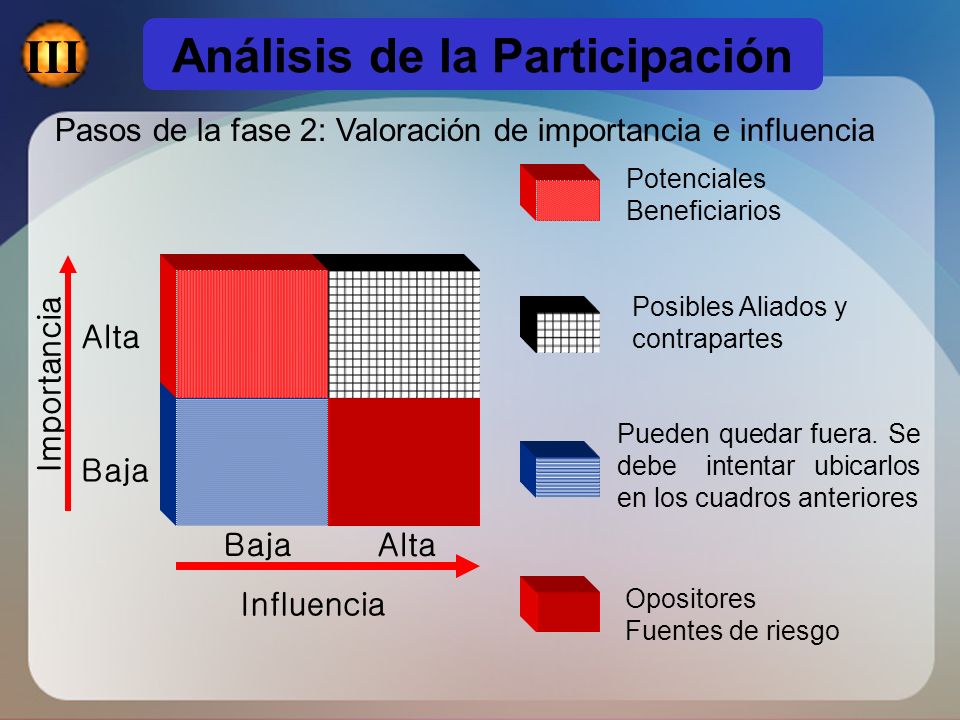 III

Análisis de la Participación

Pasos de la fase 2: Valoración de importancia e influencia

Importancia

Alta

Baja

Baja Alta

Influencia

Potenciales Beneficiarios

Posibles Aliados y contrapartes

Pueden quedar fuera. Se debe intentar ubicarlos en los cuadros anteriores

Opositores Fuentes de riesgo